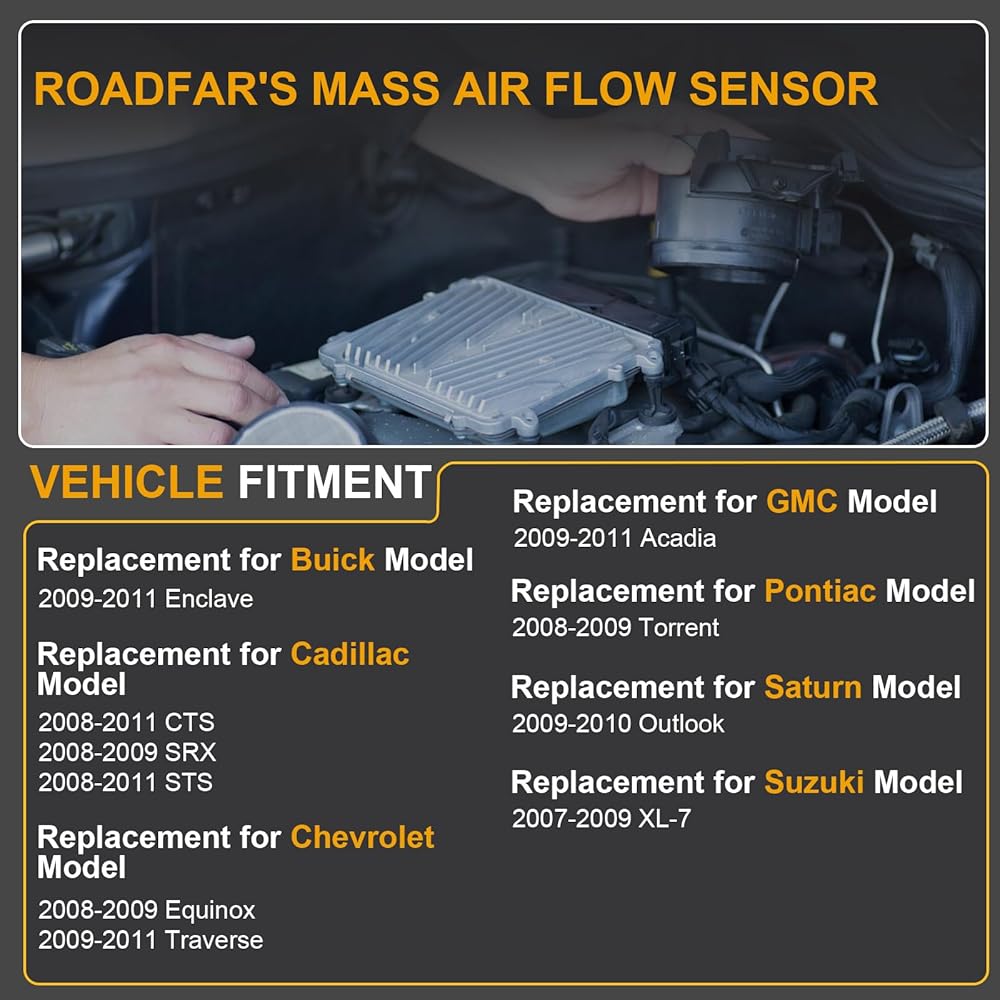 ROADFAR'S MASS AIR FLOW SENSOR

VEHICLE FITMENT

Replacement for Buick Model
2009-2011 Enclave

Replacement for Cadillac Model
2008-2011 CTS
2008-2009 SRX
2008-2011 STS

Replacement for Chevrolet Model
2008-2009 Equinox
2009-2011 Traverse

Replacement for GMC Model
2009-2011 Acadia

Replacement for Pontiac Model
2008-2009 Torrent

Replacement for Saturn Model
2009-2010 Outlook

Replacement for Suzuki Model
2007-2009 XL-7